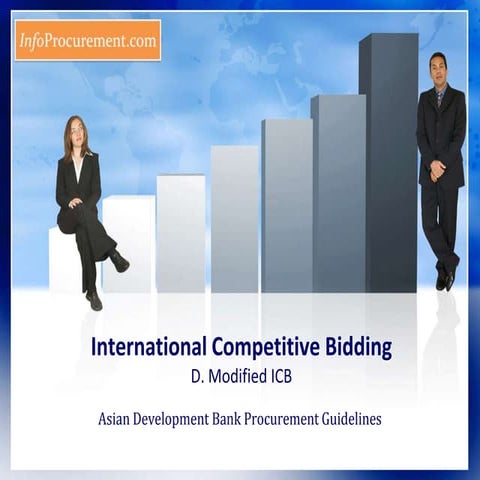 InfoProcurement.com

International Competitive Bidding
D. Modified ICB

Asian Development Bank Procurement Guidelines